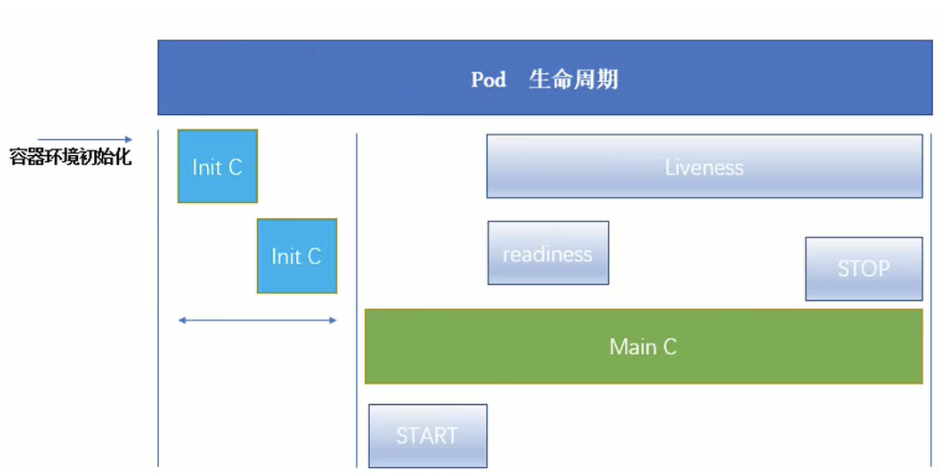 Pod 生命周期

容器环境初始化

Init C

Init C

Liveness

readiness

STOP

Main C

START